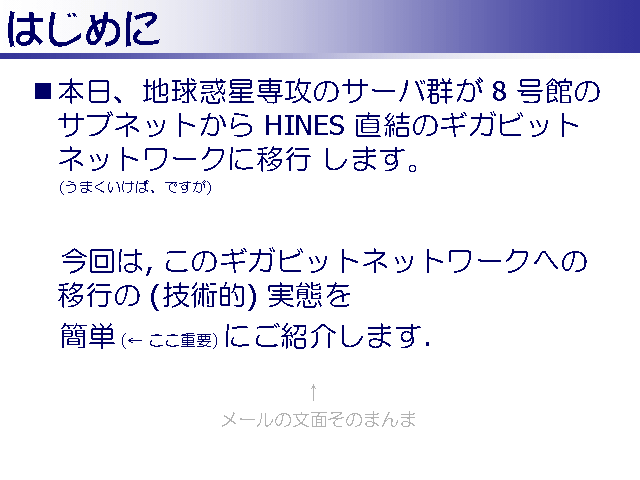 はじめに

■ 本日、地球惑星専攻のサーバ群が 8 号館のサブネットから HINES 直結のギガビットネットワークに移行 します。
(うまくいけば、ですが)

今回は, このギガビットネットワークへの移行の (技術的) 実態を

簡単 (← ここ重要) にご紹介します.

↑
メールの文面そのまんま